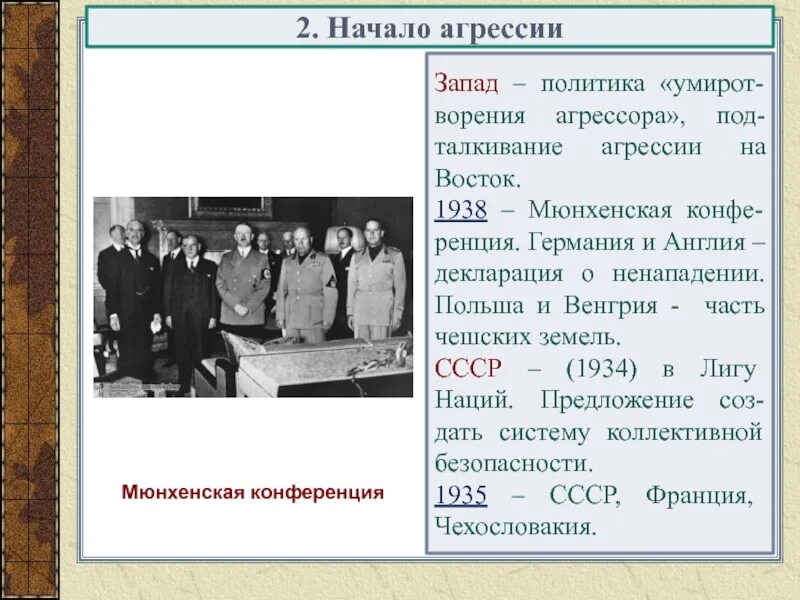 2. Начало агрессии

Запад – политика «умиротворения агрессора», подталкивание агрессии на Восток.

1938 – Мюнхенская конференция. Германия и Англия – декларация о ненападении. Польша и Венгрия - часть чешских земель.

СССР – (1934) в Лигу Наций. Предложение создать систему коллективной безопасности.

1935 – СССР, Франция, Чехословакия.

Мюнхенская конференция